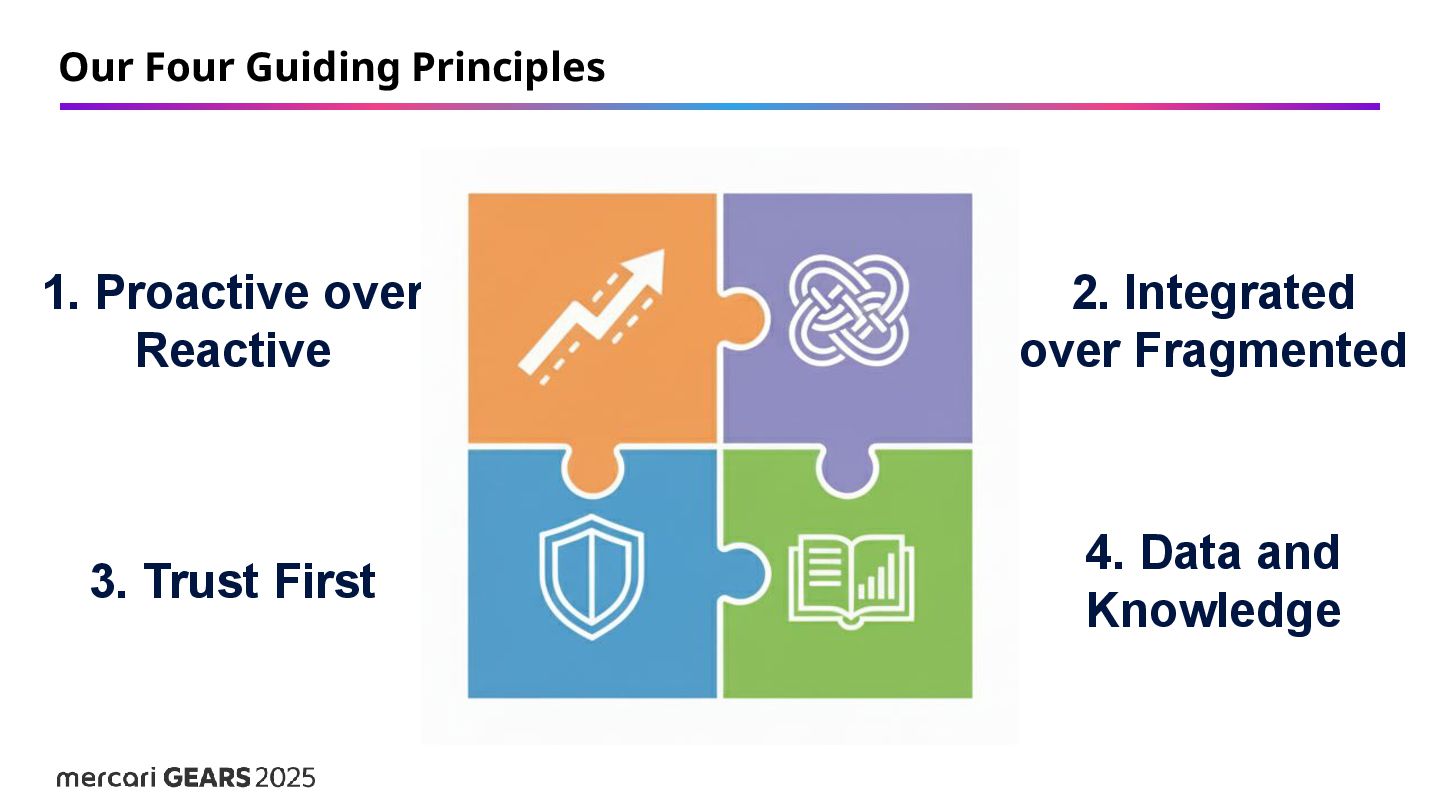 Our Four Guiding Principles

1. Proactive over Reactive

2. Integrated over Fragmented

3. Trust First

4. Data and Knowledge

mercari GEARS 2025